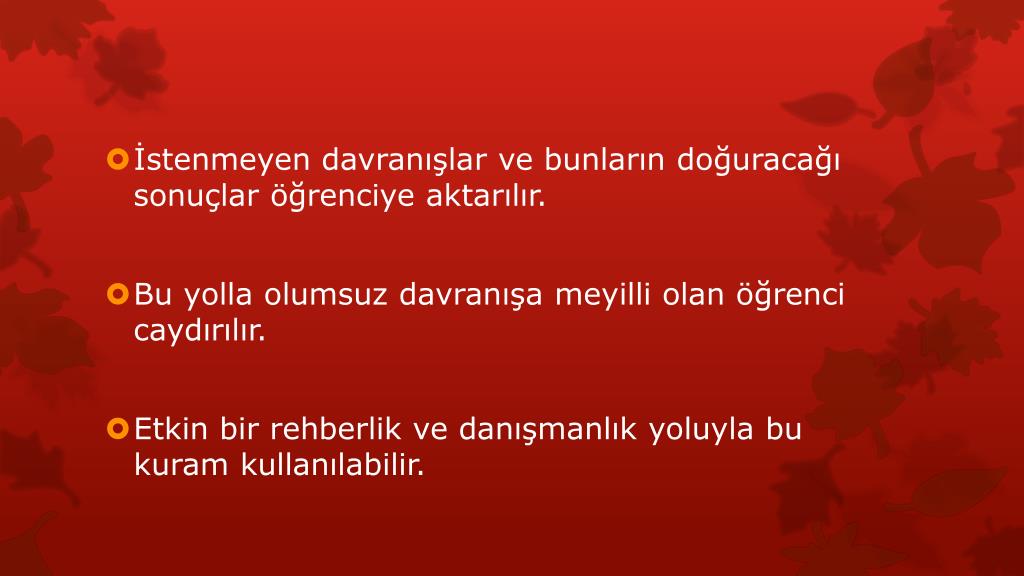 İstenmeyen davranışlar ve bunların doğuracağı sonuçlar öğrenciye aktarılır.

Bu yolla olumsuz davranışa meyilli olan öğrenci caydırılır.

Etkin bir rehberlik ve danışmanlık yoluyla bu kuram kullanılabilir.